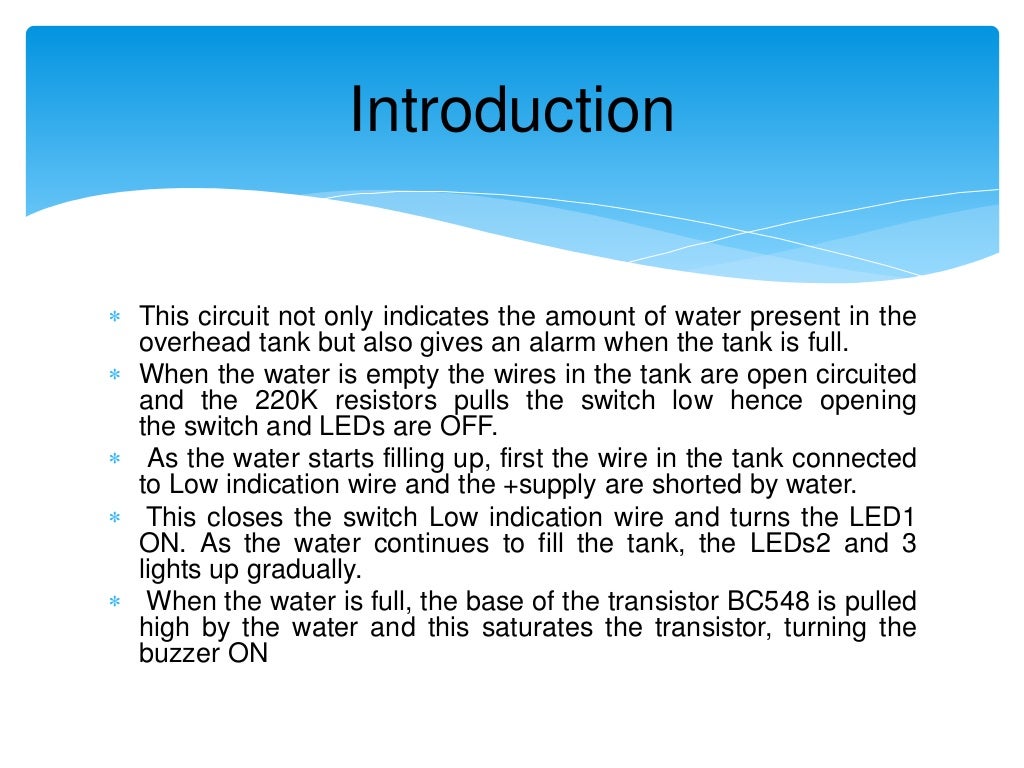 Introduction

∗ This circuit not only indicates the amount of water present in the overhead tank but also gives an alarm when the tank is full.
∗ When the water is empty the wires in the tank are open circuited and the 220K resistors pulls the switch low hence opening the switch and LEDs are OFF.
∗ As the water starts filling up, first the wire in the tank connected to Low indication wire and the +supply are shorted by water.
∗ This closes the switch Low indication wire and turns the LED1 ON. As the water continues to fill the tank, the LEDs2 and 3 lights up gradually.
∗ When the water is full, the base of the transistor BC548 is pulled high by the water and this saturates the transistor, turning the buzzer ON